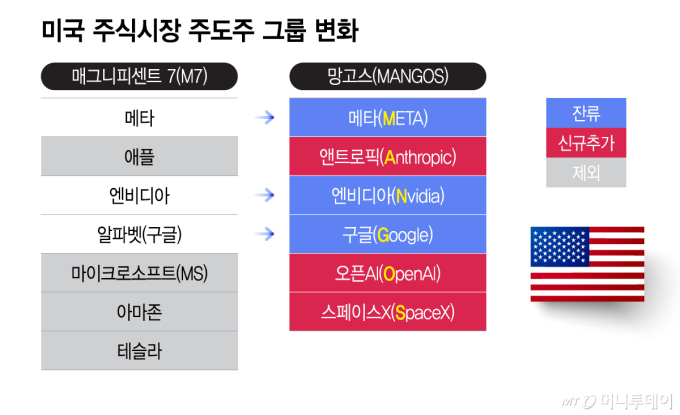 미국 주식시장 주도주 그룹 변화

매그니피센트 7(M7)

메타
애플
엔비디아
알파벳(구글)
마이크로소프트(MS)
아마존
테슬라

망고스(MANGOS)

메타(META)
앤트로픽(Anthropic)
엔비디아(Nvidia)
구글(Google)
오픈AI(OpenAI)
스페이스X(SpaceX)

잔류
신규추가
제외

MT 머니투데이